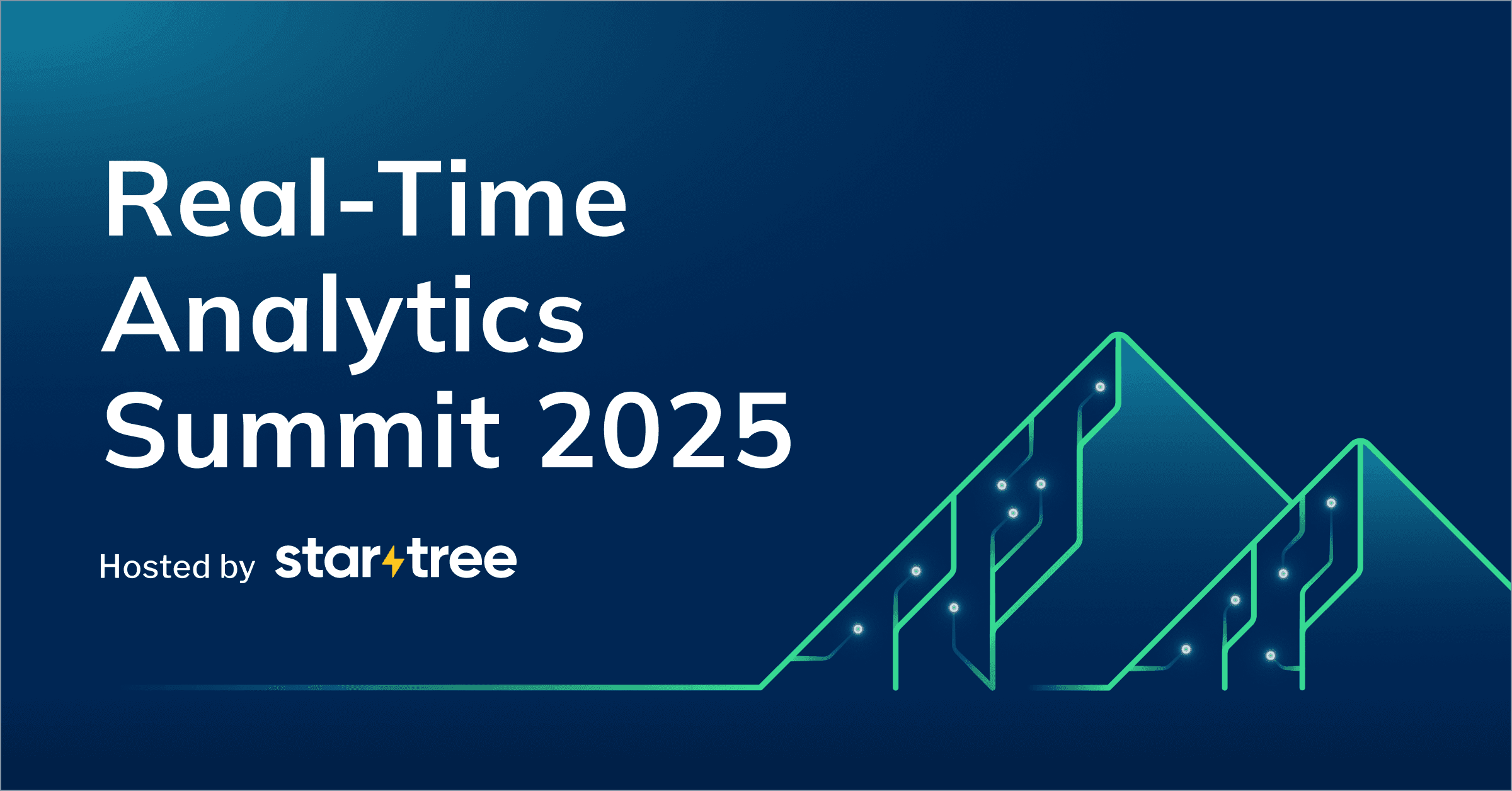 Real-Time Analytics Summit 2025

Hosted by startree